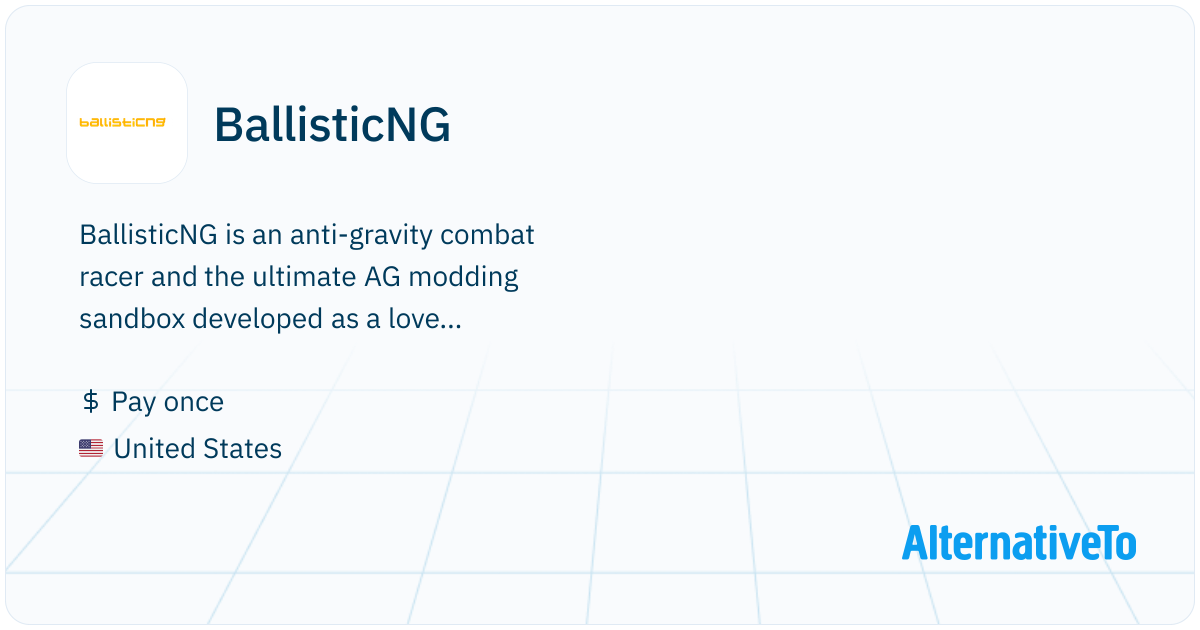 ballisticng

BallisticNG

BallisticNG is an anti-gravity combat racer and the ultimate AG modding sandbox developed as a love...

$ Pay once

United States

AlternativeTo